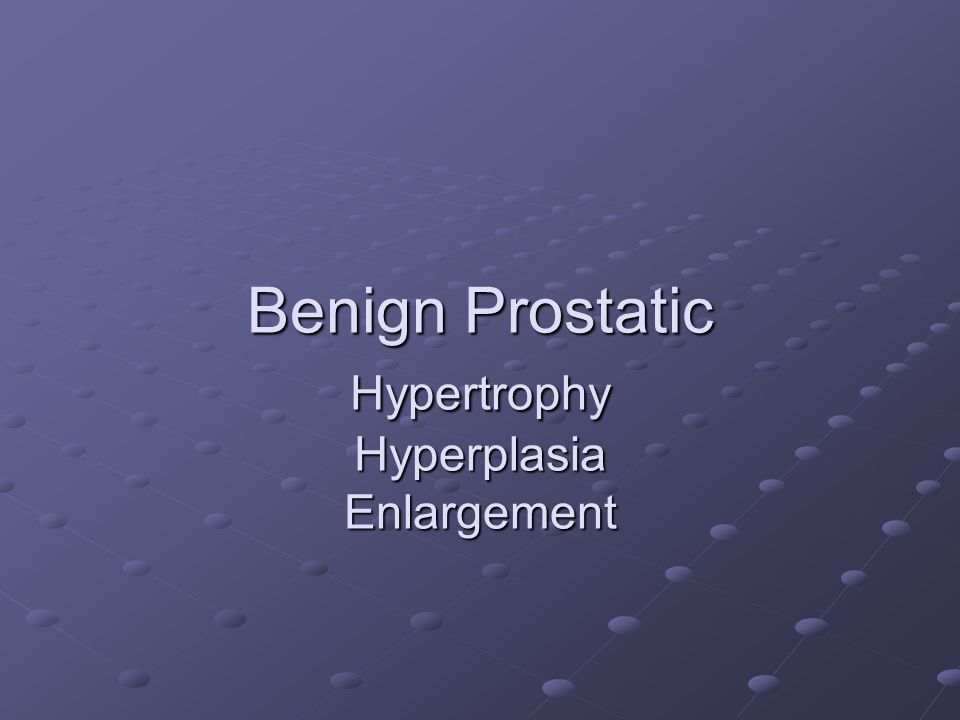 Benign Prostatic

Hypertrophy
Hyperplasia
Enlargement